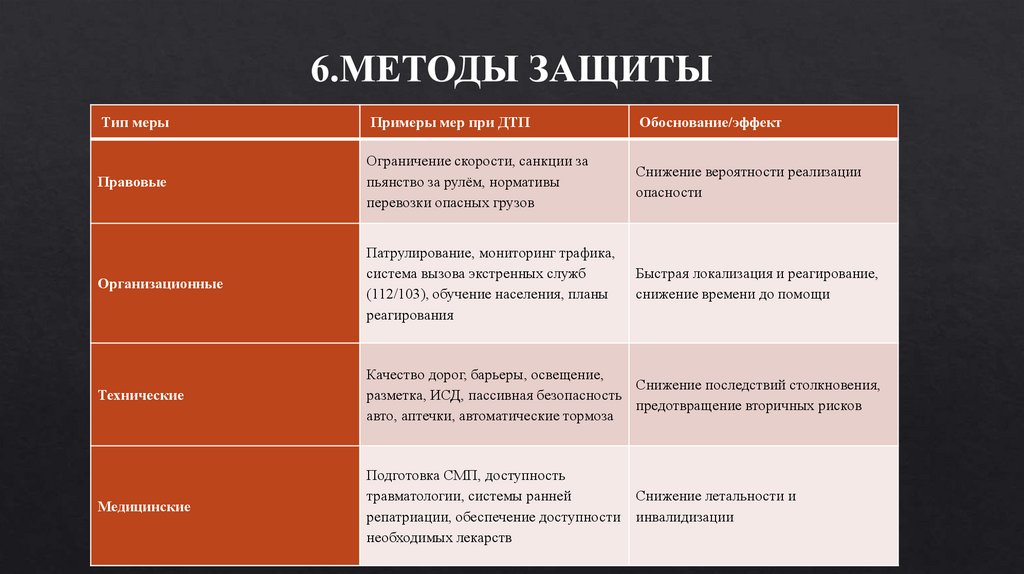 6.МЕТОДЫ ЗАЩИТЫ

| Тип меры | Примеры мер при ДТП | Обоснование/эффект |
|---|---|---|
| Правовые | Ограничение скорости, санкции за пьянство за рулём, нормативы перевозки опасных грузов | Снижение вероятности реализации опасности |
| Организационные | Патрулирование, мониторинг трафика, система вызова экстренных служб (112/103), обучение населения, планы реагирования | Быстрая локализация и реагирование, снижение времени до помощи |
| Технические | Качество дорог, барьеры, освещение, разметка, ИСД, пассивная безопасность авто, аптечки, автоматические тормоза | Снижение последствий столкновения, предотвращение вторичных рисков |
| Медицинские | Подготовка СМП, доступность травматологии, системы ранней репатриации, обеспечение доступности необходимых лекарств | Снижение летальности и инвалидизации |